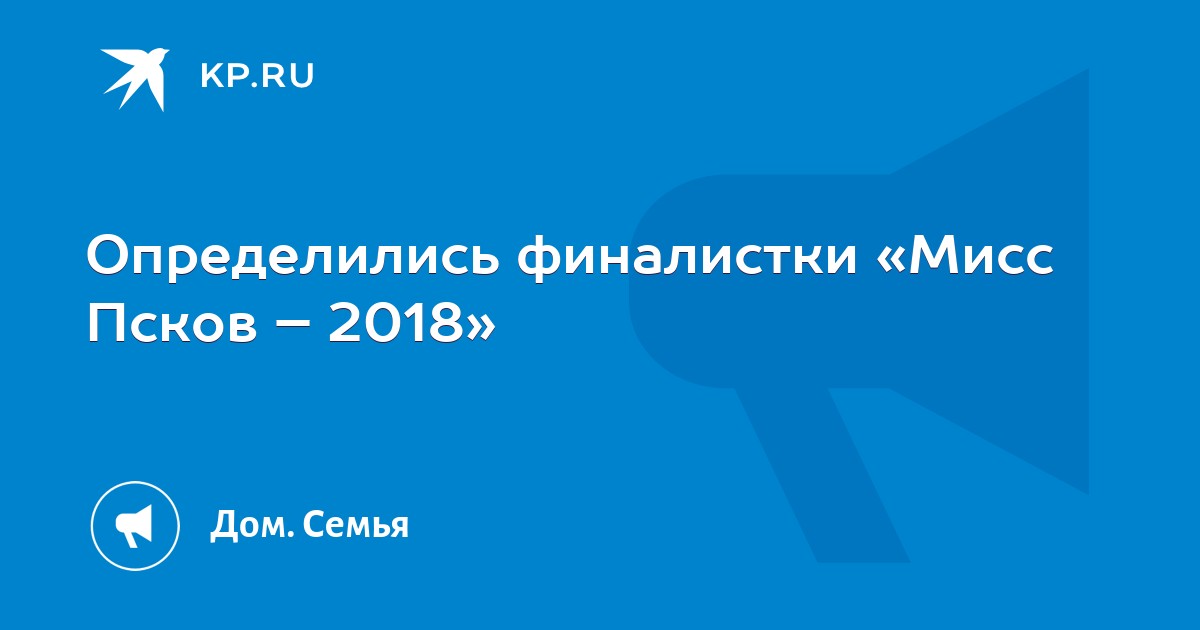 KP.RU

Определились финалистки «Мисс Псков – 2018»

Дом. Семья